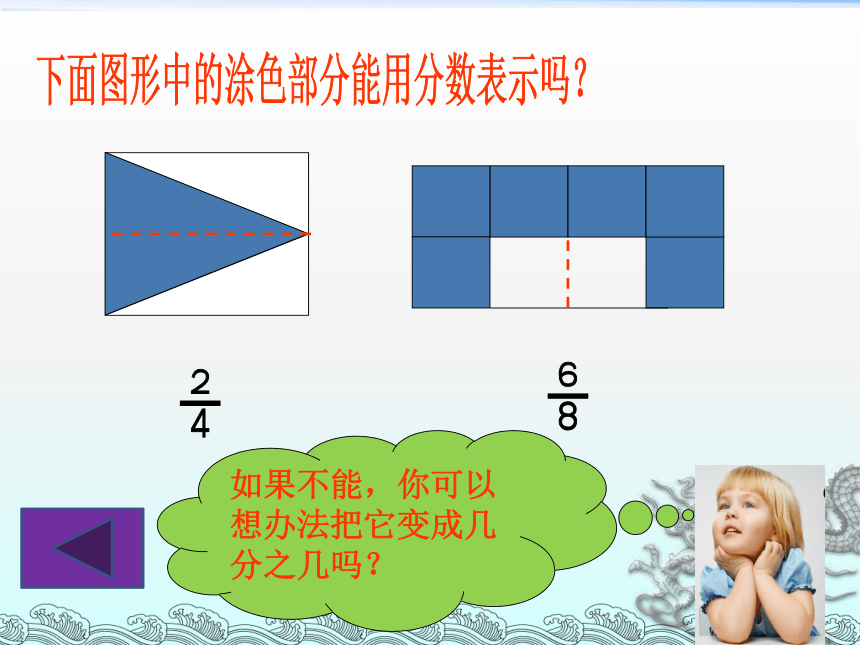 下面图形中的涂色部分能用分数表示吗?

$\frac{2}{4}$

$\frac{6}{8}$

如果不能，你可以想办法把它变成几分之几吗？